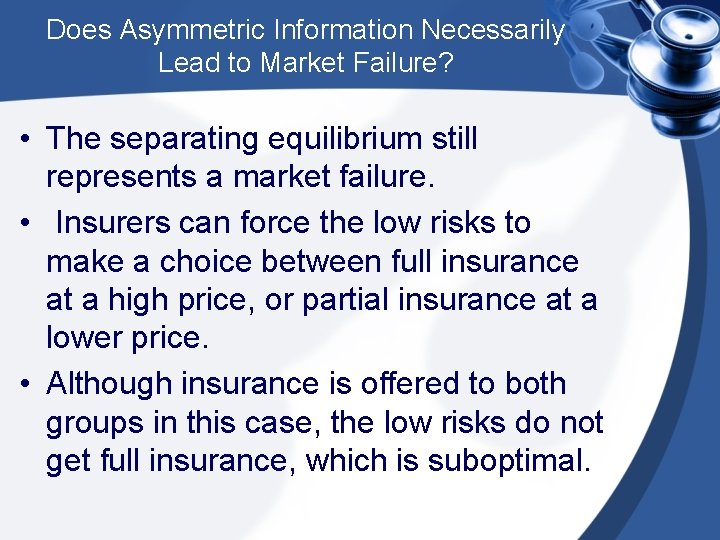 Does Asymmetric Information Necessarily Lead to Market Failure?

• The separating equilibrium still represents a market failure.

• Insurers can force the low risks to make a choice between full insurance at a high price, or partial insurance at a lower price.

• Although insurance is offered to both groups in this case, the low risks do not get full insurance, which is suboptimal.